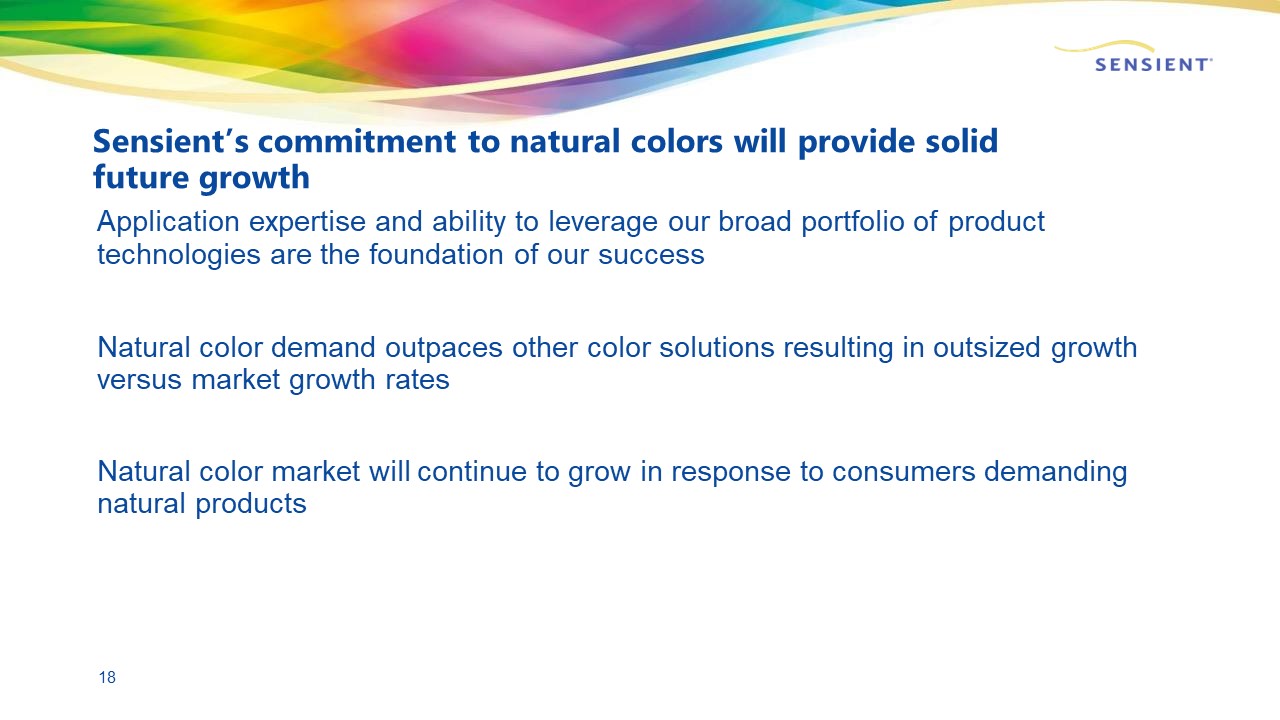 SENSIENT

Sensient's commitment to natural colors will provide solid future growth

Application expertise and ability to leverage our broad portfolio of product technologies are the foundation of our success

Natural color demand outpaces other color solutions resulting in outsized growth versus market growth rates

Natural color market will continue to grow in response to consumers demanding natural products

18